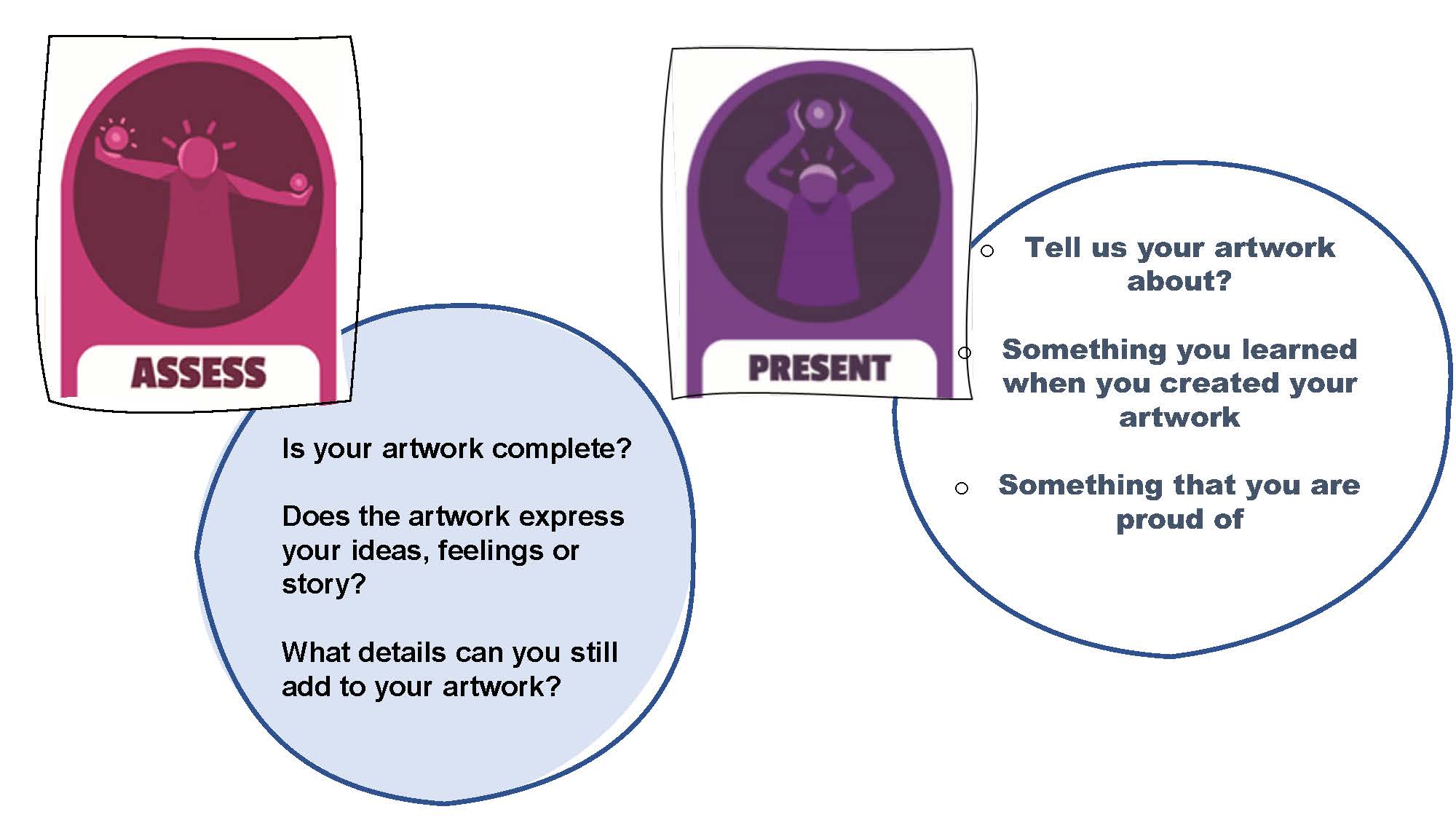 ASSESS

Is your artwork complete?

Does the artwork express your ideas, feelings or story?

What details can you still add to your artwork?

PRESENT

○ Tell us your artwork about?

○ Something you learned when you created your artwork

○ Something that you are proud of